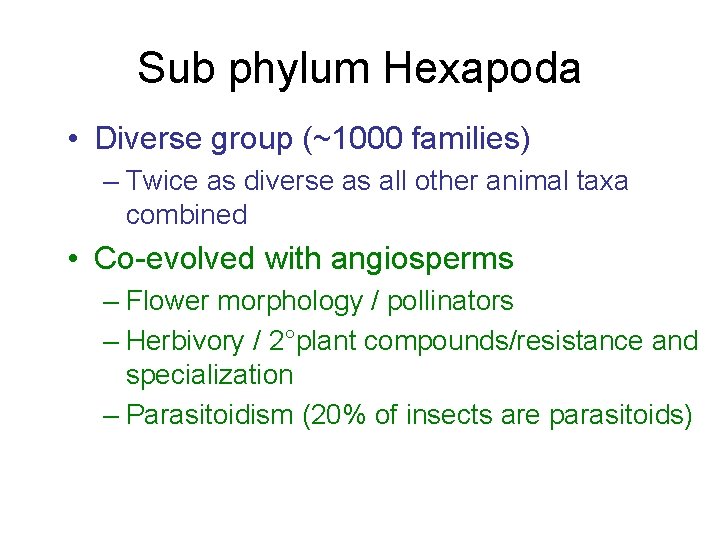 Sub phylum Hexapoda

• Diverse group (~1000 families)
– Twice as diverse as all other animal taxa combined

• Co-evolved with angiosperms
– Flower morphology / pollinators
– Herbivory / 2°plant compounds/resistance and specialization
– Parasitoidism (20% of insects are parasitoids)